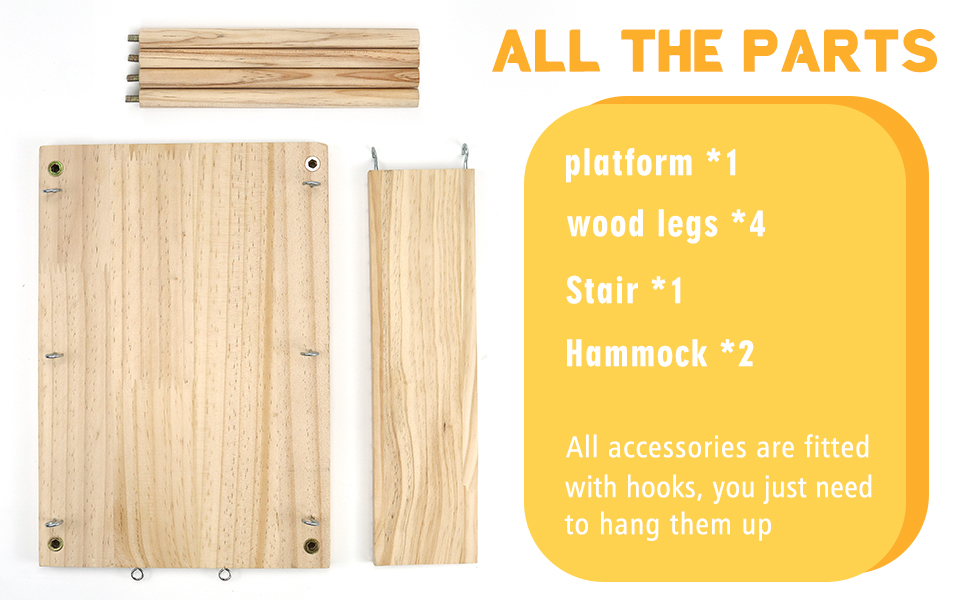 ALL THE PARTS

platform *1

wood legs *4

Stair *1

Hammock *2

All accessories are fitted with hooks, you just need to hang them up